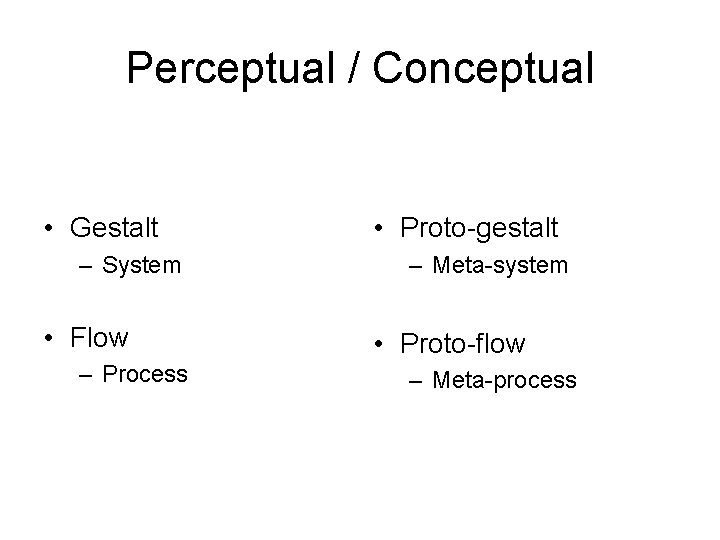 Perceptual / Conceptual

• Gestalt
  – System

• Flow
  – Process

• Proto-gestalt
  – Meta-system

• Proto-flow
  – Meta-process